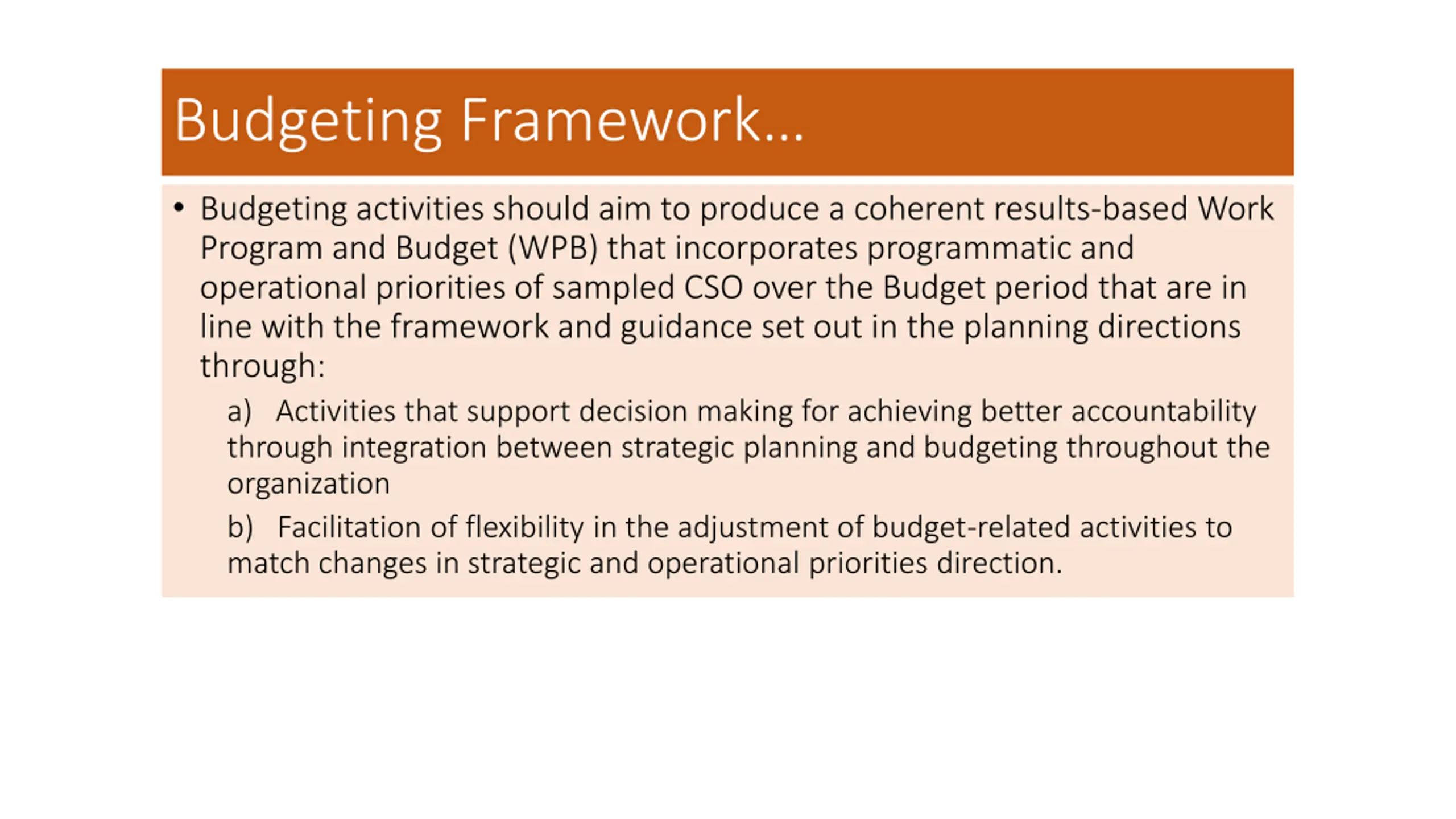 Budgeting Framework…

• Budgeting activities should aim to produce a coherent results-based Work Program and Budget (WPB) that incorporates programmatic and operational priorities of sampled CSO over the Budget period that are in line with the framework and guidance set out in the planning directions through:

a) Activities that support decision making for achieving better accountability through integration between strategic planning and budgeting throughout the organization

b) Facilitation of flexibility in the adjustment of budget-related activities to match changes in strategic and operational priorities direction.